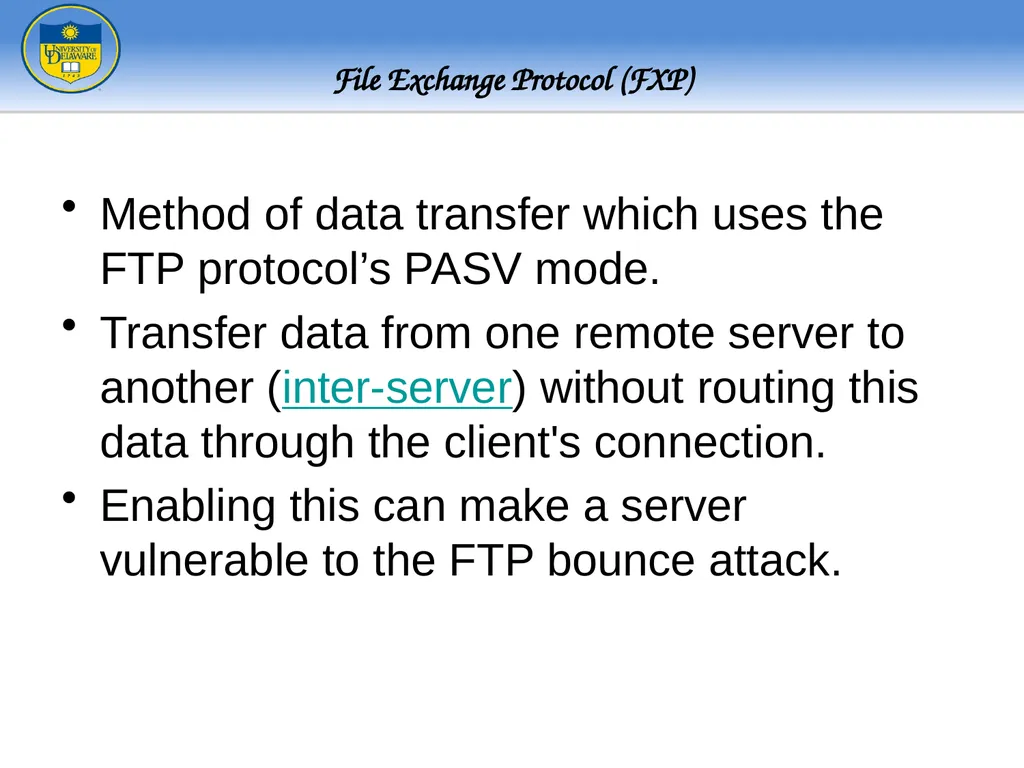 UNIVERSITY OF DELAWARE

File Exchange Protocol (FXP)

• Method of data transfer which uses the FTP protocol’s PASV mode.

• Transfer data from one remote server to another (inter-server) without routing this data through the client's connection.

• Enabling this can make a server vulnerable to the FTP bounce attack.